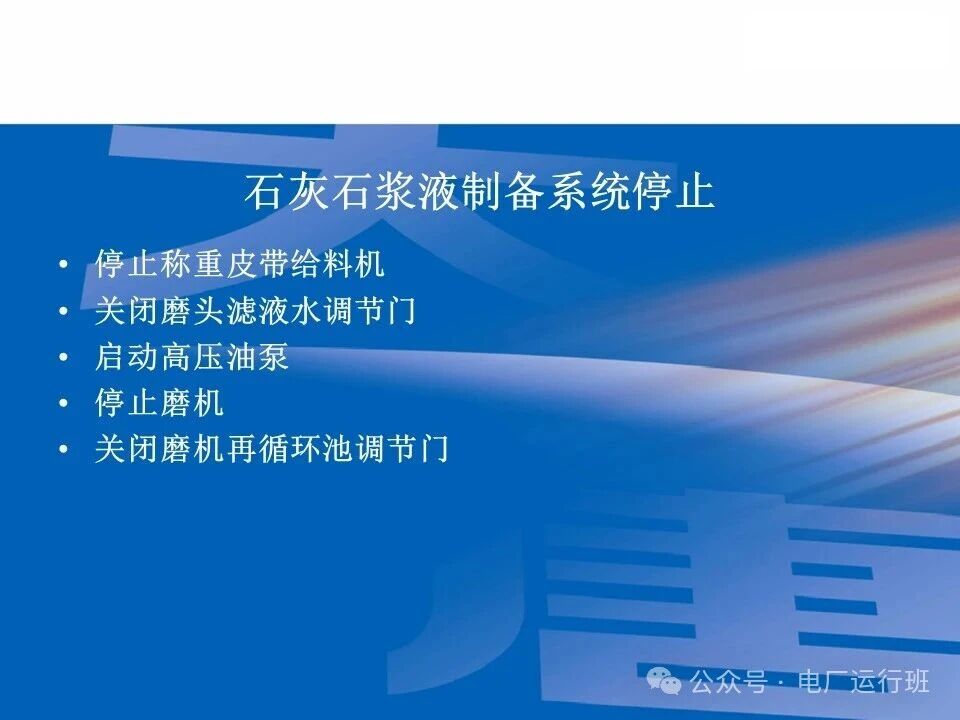 石灰石浆液制备系统停止

• 停止称重皮带给料机
• 关闭磨头滤液水调节门
• 启动高压油泵
• 停止磨机
• 关闭磨机再循环池调节门

公众号 · 电厂运行班